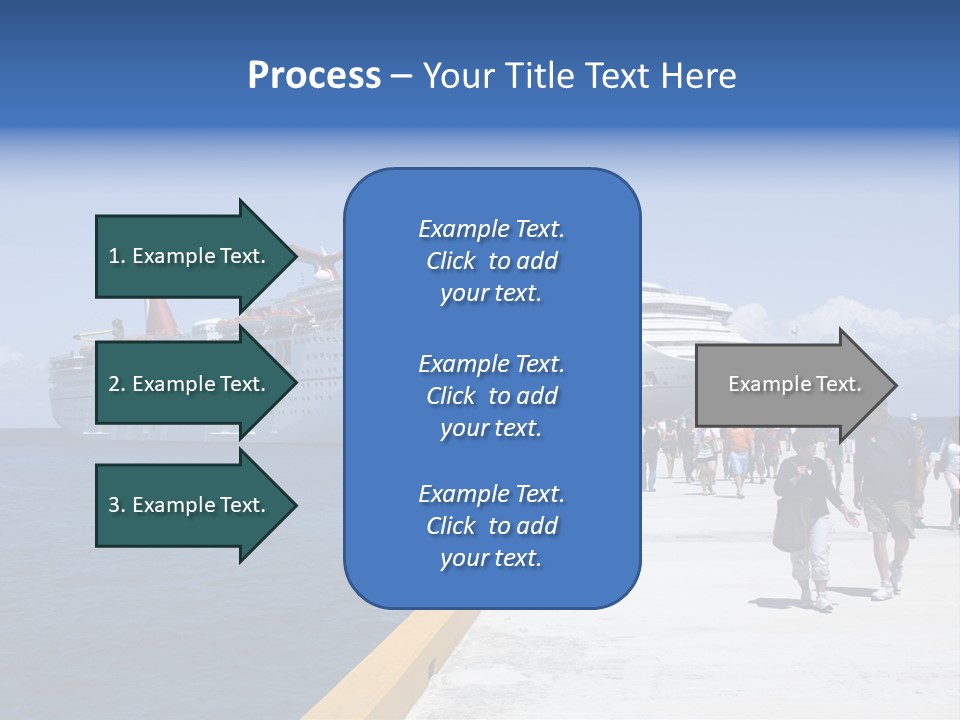 Process – Your Title Text Here

1. Example Text.

2. Example Text.

3. Example Text.

Example Text. Click to add your text.

Example Text. Click to add your text.

Example Text. Click to add your text.

Example Text.